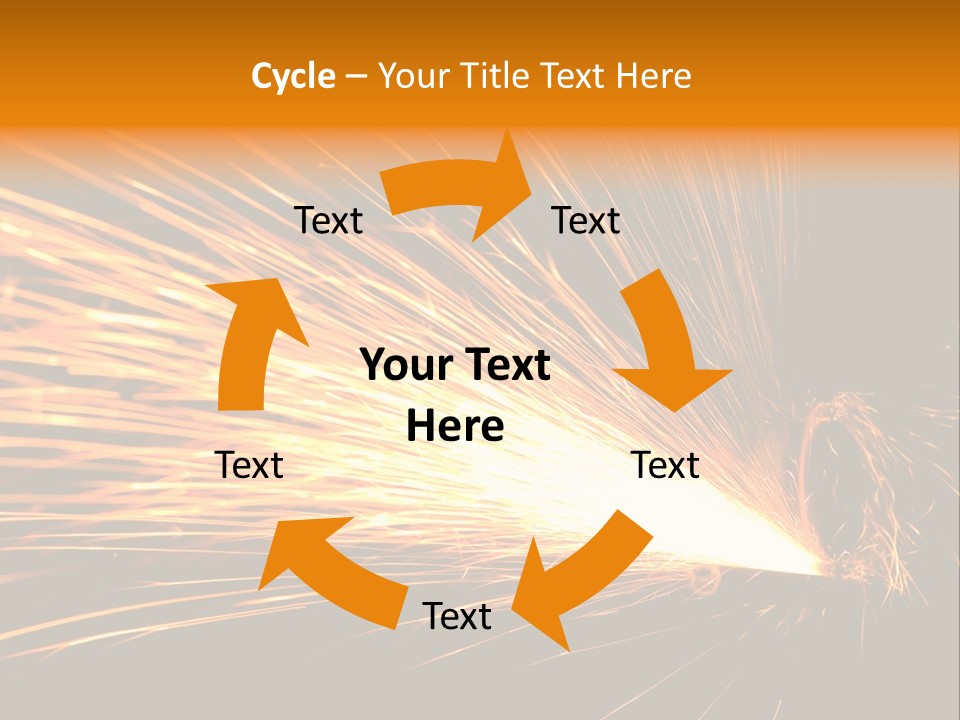 Cycle – Your Title Text Here

Text

Text

Your Text Here

Text

Text

Text